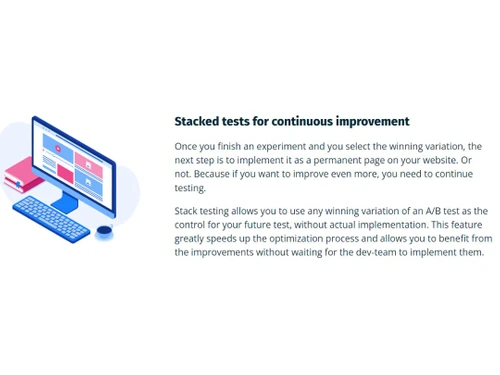 Stacked tests for continuous improvement

Once you finish an experiment and you select the winning variation, the next step is to implement it as a permanent page on your website. Or not. Because if you want to improve even more, you need to continue testing.

Stack testing allows you to use any winning variation of an A/B test as the control for your future test, without actual implementation. This feature greatly speeds up the optimization process and allows you to benefit from the improvements without waiting for the dev-team to implement them.